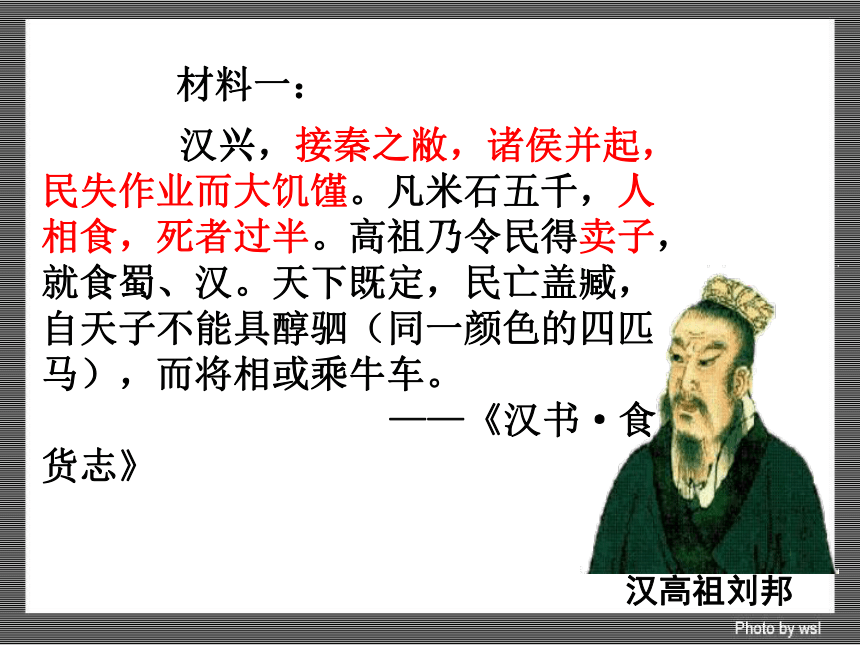 材料一：

汉兴，接秦之敝，诸侯并起，民失作业而大饥馑。凡米石五千，人相食，死者过半。高祖乃令民得卖子，就食蜀、汉。天下既定，民亡盖臧，自天子不能具醇驷（同一颜色的四匹马），而将相或乘牛车。

——《汉书·食货志》

汉高祖刘邦

Photo by wsl